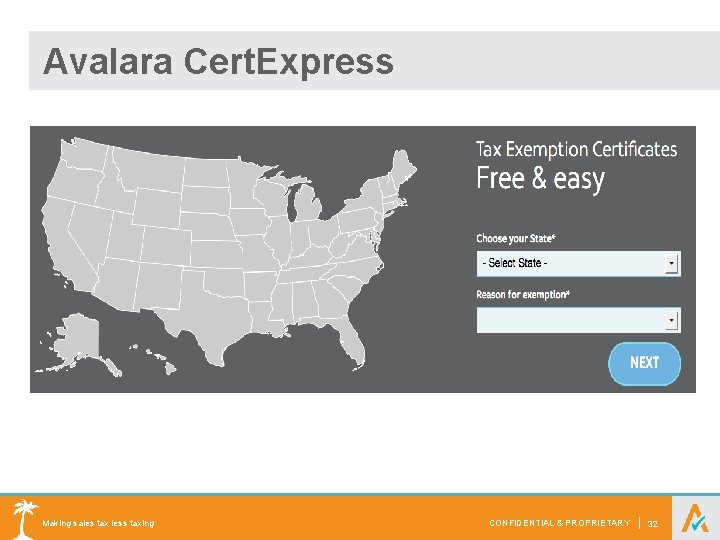 Avalara CertExpress

Tax Exemption Certificates
Free & easy

Choose your State*

- Select State -

Reason for exemption*

NEXT

Making sales tax less taxing

CONFIDENTIAL & PROPRIETARY | 32